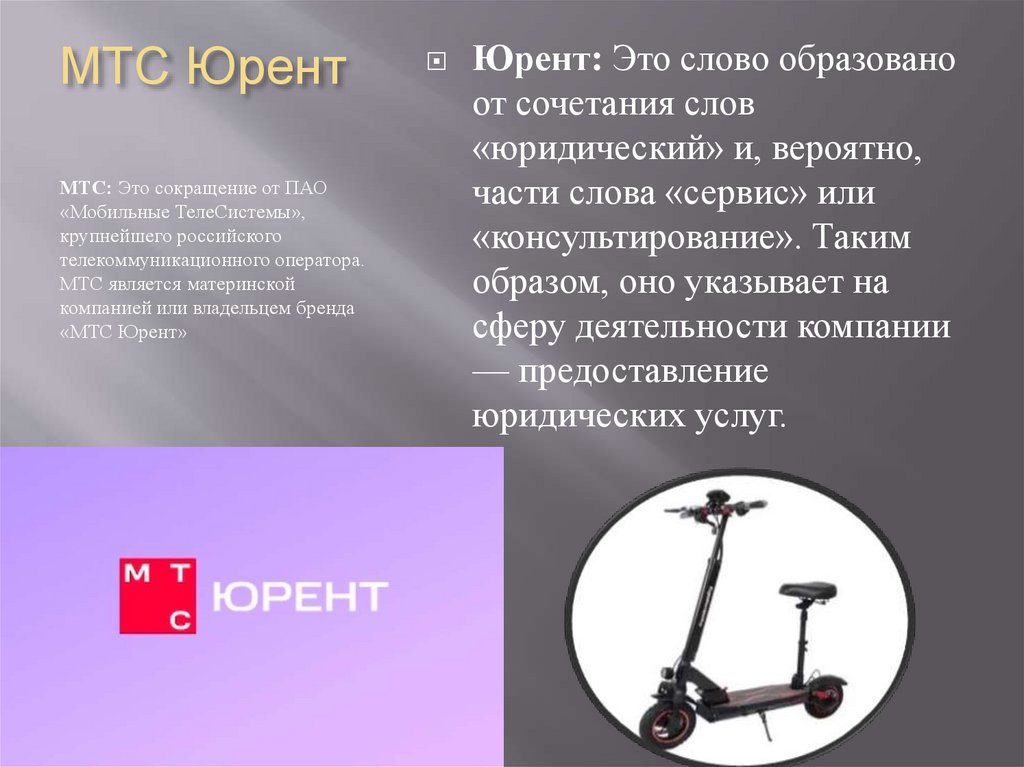 МТС Юрент

МТС: Это сокращение от ПАО «Мобильные ТелеСистемы», крупнейшего российского телекоммуникационного оператора. МТС является материнской компанией или владельцем бренда «МТС Юрент»

Юрент: Это слово образовано от сочетания слов «юридический» и, вероятно, части слова «сервис» или «консультирование». Таким образом, оно указывает на сферу деятельности компании — предоставление юридических услуг.

М Т С ЮРЕНТ